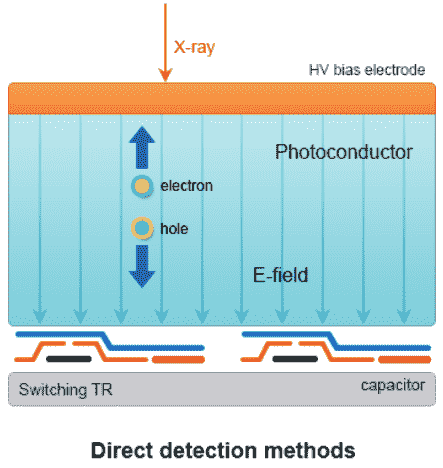 X-ray

HV bias electrode

Photoconductor

electron

hole

E-field

Switching TR

capacitor

Direct detection methods